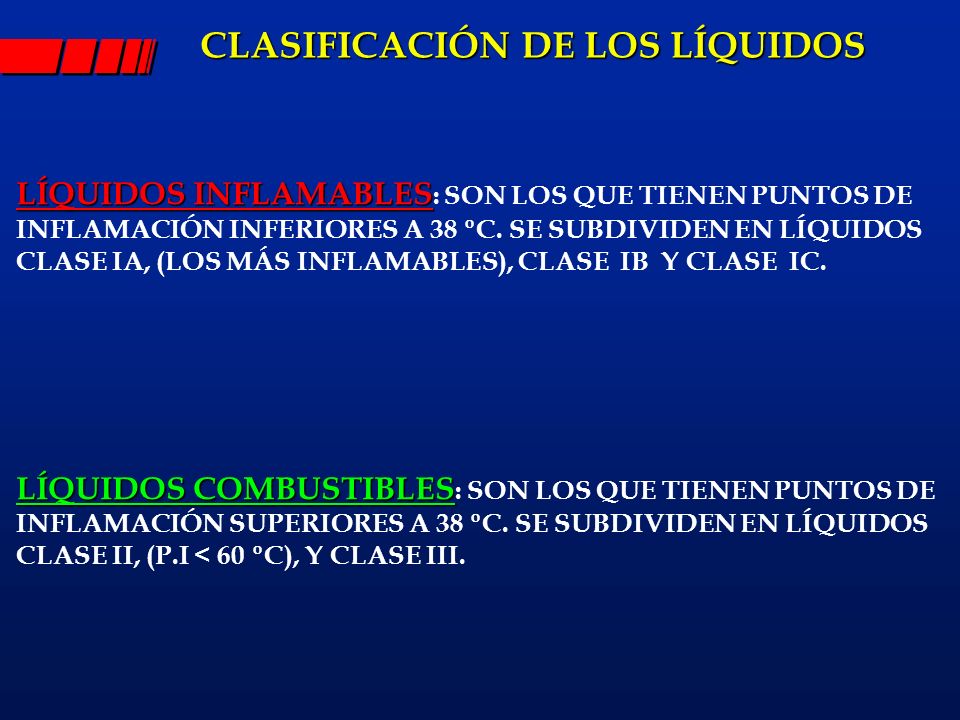 CLASIFICACIÓN DE LOS LÍQUIDOS

LÍQUIDOS INFLAMABLES: SON LOS QUE TIENEN PUNTOS DE INFLAMACIÓN INFERIORES A 38 ºC. SE SUBDIVIDEN EN LÍQUIDOS CLASE IA, (LOS MÁS INFLAMABLES), CLASE IB Y CLASE IC.

LÍQUIDOS COMBUSTIBLES: SON LOS QUE TIENEN PUNTOS DE INFLAMACIÓN SUPERIORES A 38 ºC. SE SUBDIVIDEN EN LÍQUIDOS CLASE II, (P.I < 60 ºC), Y CLASE III.